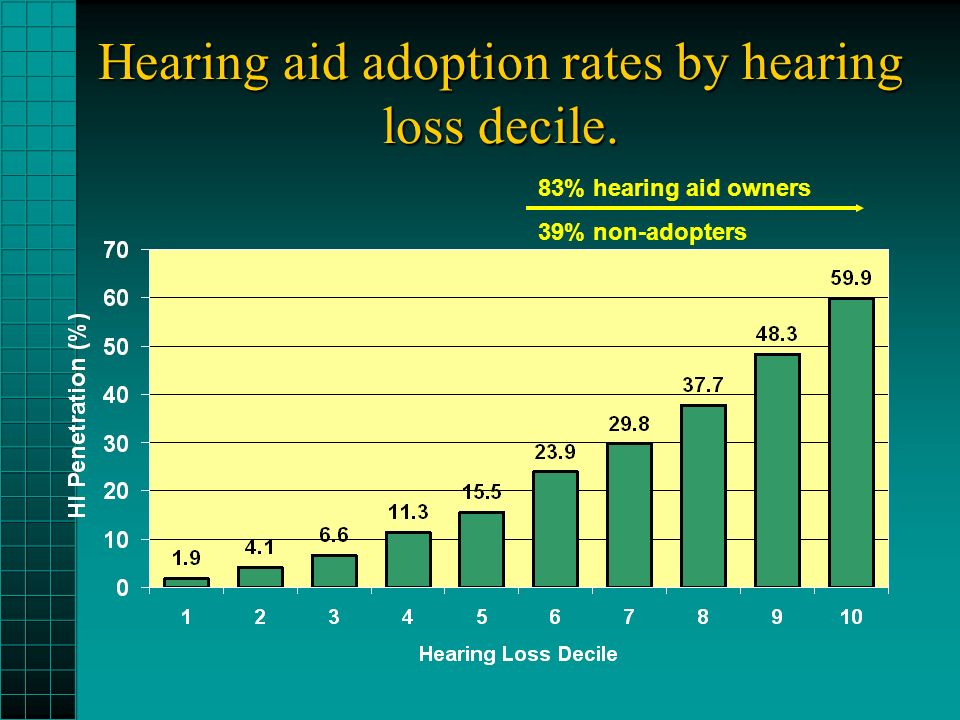 Hearing aid adoption rates by hearing loss decile.

83% hearing aid owners

39% non-adopters

HI Penetration (%)

70
60
50
40
30
20
10
0

1.9
4.1
6.6
11.3
15.5
23.9
29.8
37.7
48.3
59.9

1 2 3 4 5 6 7 8 9 10

Hearing Loss Decile